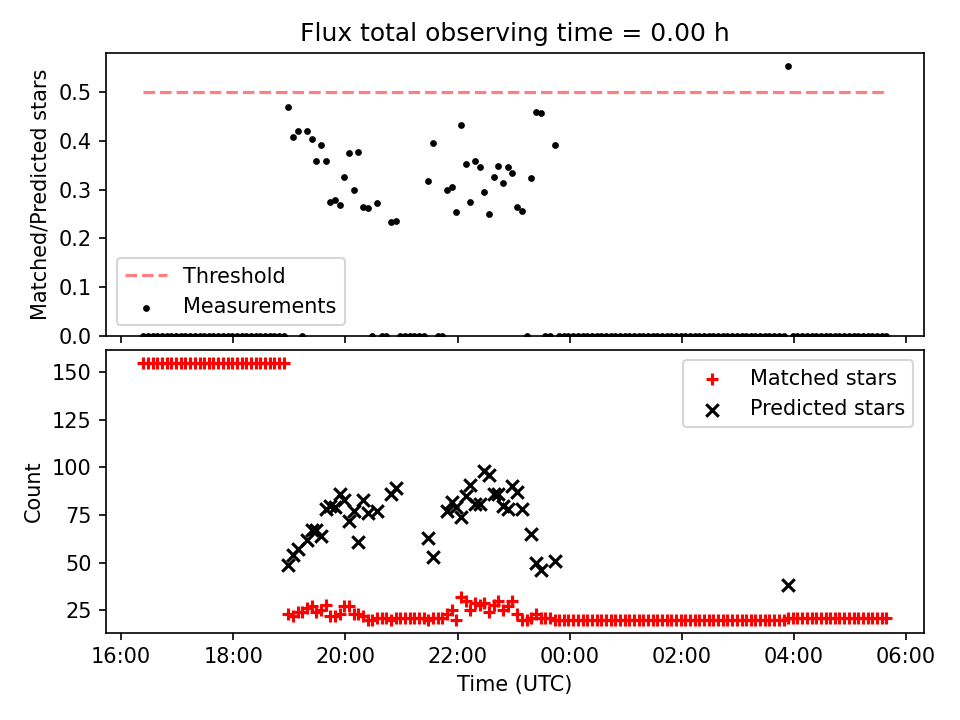 Flux total observing time = 0.00 h

Matched/Predicted stars

0.5
0.4
0.3
0.2
0.1
0.0

Threshold
Measurements

Count

150
125
100
75
50
25

Matched stars
Predicted stars

16:00
18:00
20:00
22:00
00:00
02:00
04:00
06:00

Time (UTC)